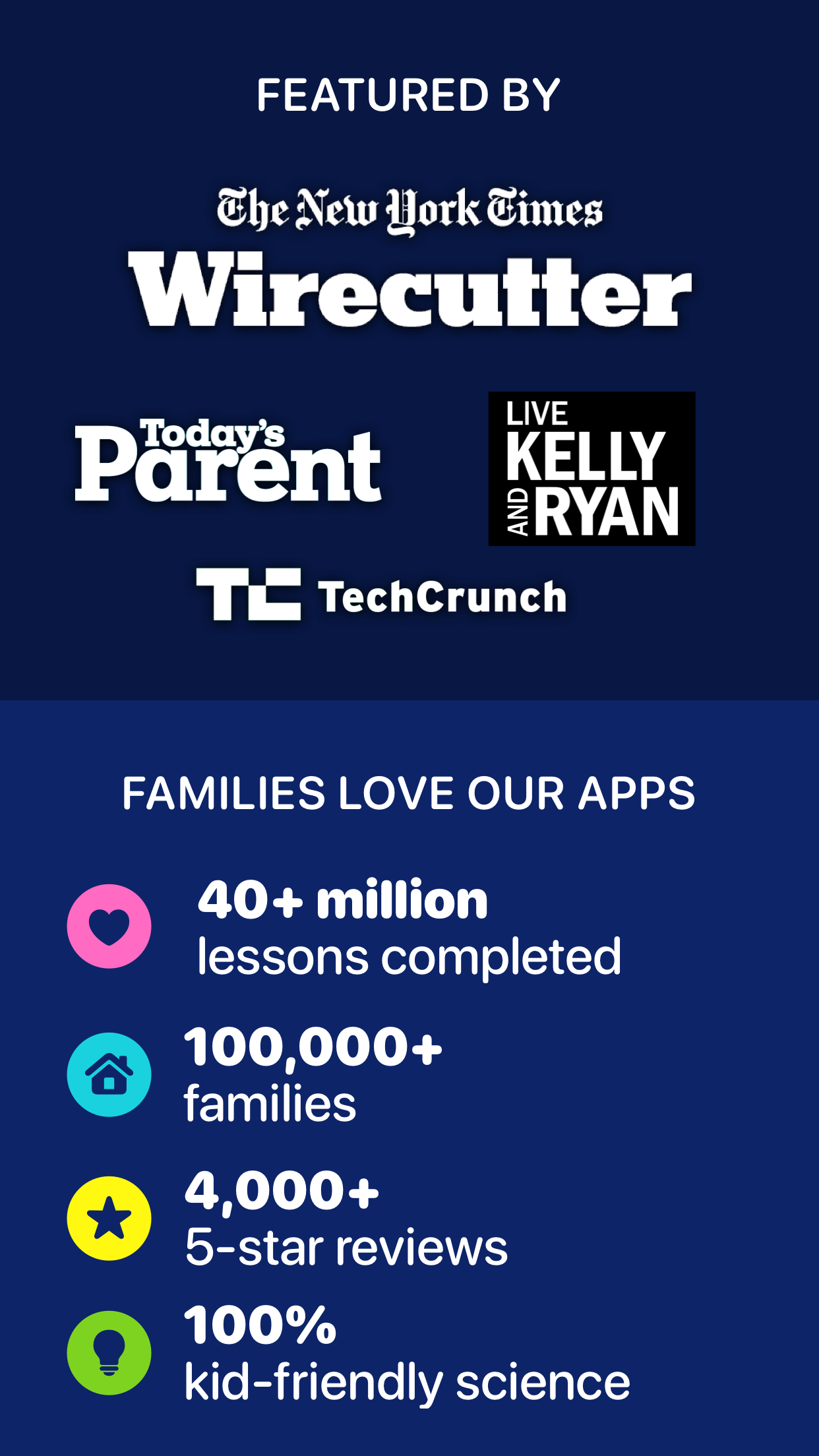 FEATURED BY

The New York Times
Wirecutter

Today's Parent

LIVE
KELLY
AND
RYAN

TC TechCrunch

FAMILIES LOVE OUR APPS

40+ million
lessons completed

100,000+
families

4,000+
5-star reviews

100%
kid-friendly science